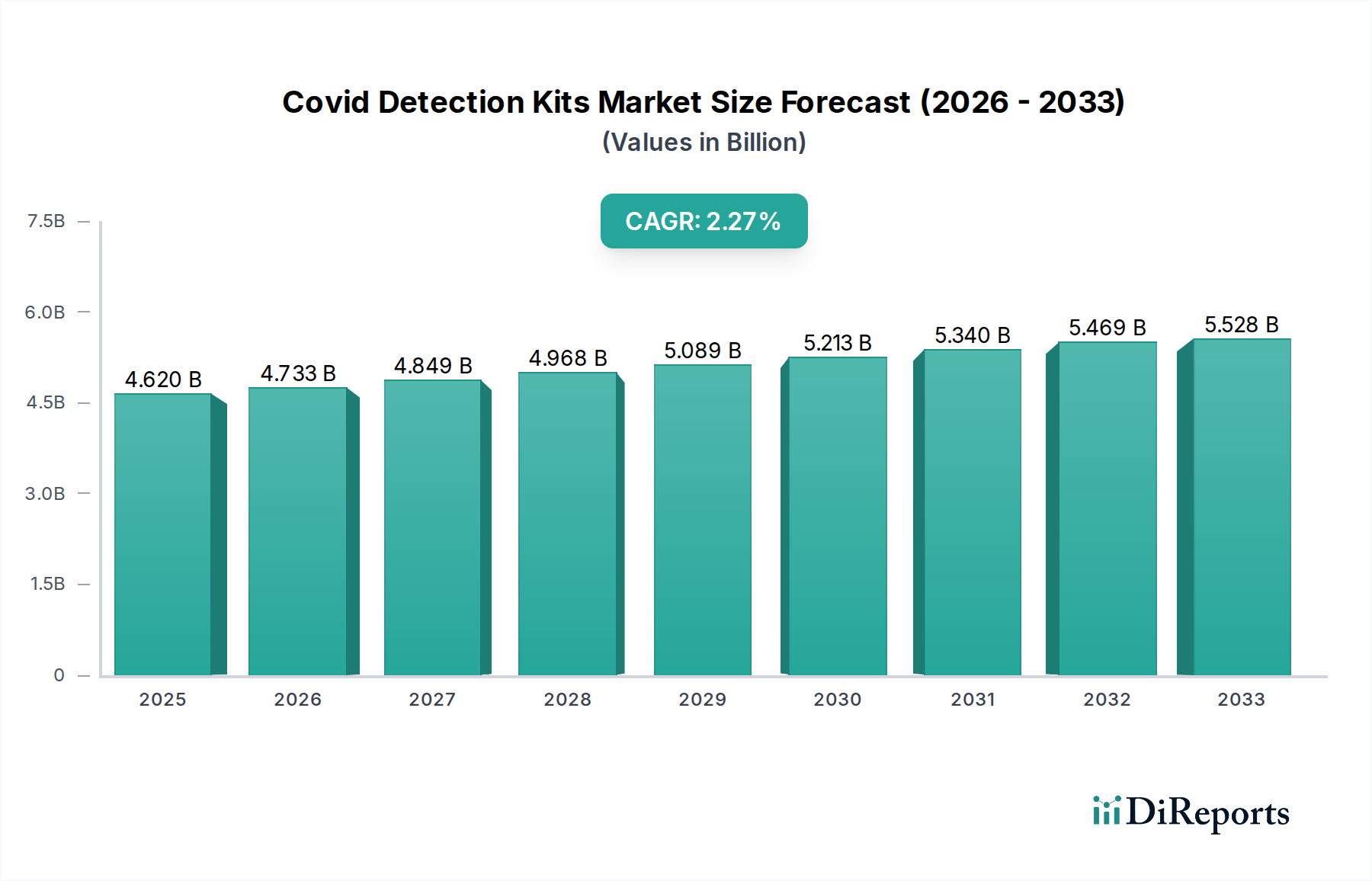 Covid Detection Kits Market Size Forecast (2026 - 2033)
(Values in Billion)

CAGR: 2.27%

7.5B
6.0B
4.5B
3.0B
1.5B
0

4.620 B
4.733 B
4.849 B
4.968 B
5.089 B
5.213 B
5.340 B
5.469 B
5.528 B

2025
2026
2027
2028
2029
2030
2031
2032
2033

DiReports